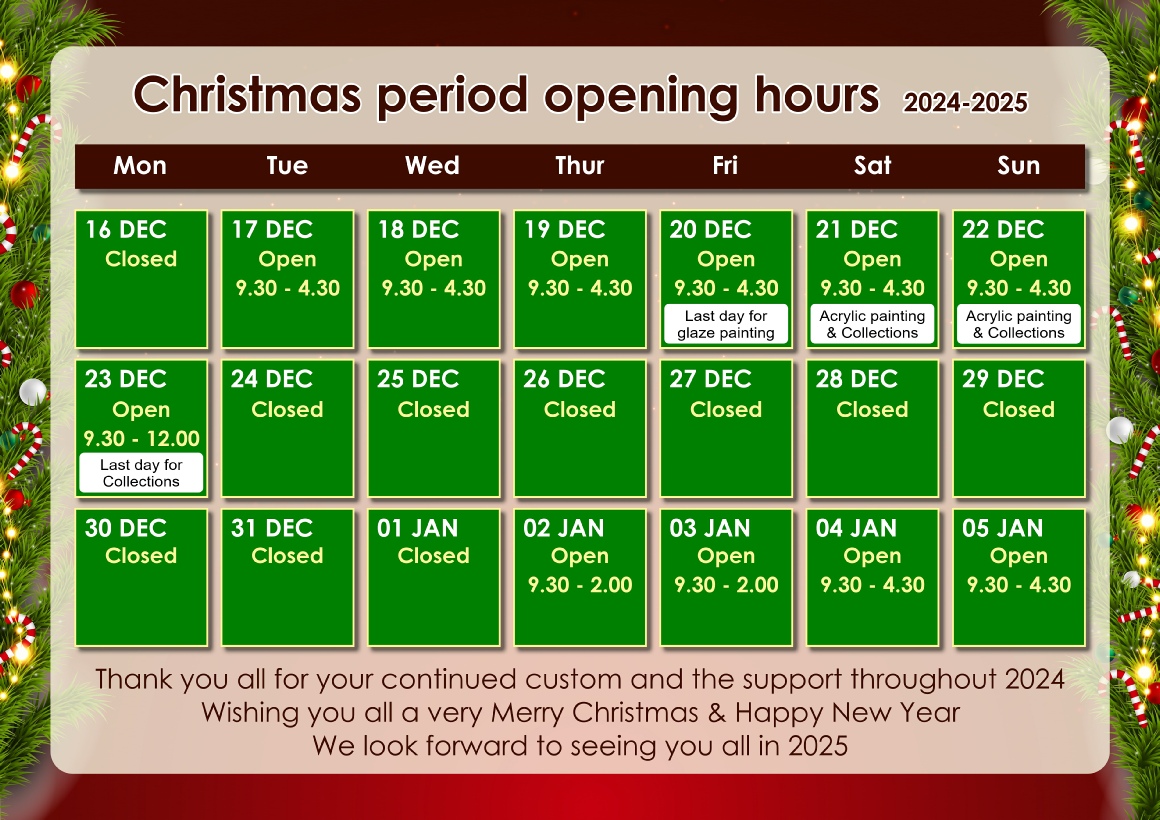 Christmas period opening hours 2024-2025

| Mon | Tue | Wed | Thur | Fri | Sat | Sun |
|---|---|---|---|---|---|---|
| 16 DEC Closed | 17 DEC Open 9.30 - 4.30 | 18 DEC Open 9.30 - 4.30 | 19 DEC Open 9.30 - 4.30 | 20 DEC Open 9.30 - 4.30 Last day for glaze painting | 21 DEC Open 9.30 - 4.30 Acrylic painting & Collections | 22 DEC Open 9.30 - 4.30 Acrylic painting & Collections |
| 23 DEC Open 9.30 - 12.00 Last day for Collections | 24 DEC Closed | 25 DEC Closed | 26 DEC Closed | 27 DEC Closed | 28 DEC Closed | 29 DEC Closed |
| 30 DEC Closed | 31 DEC Closed | 01 JAN Closed | 02 JAN Open 9.30 - 2.00 | 03 JAN Open 9.30 - 2.00 | 04 JAN Open 9.30 - 4.30 | 05 JAN Open 9.30 - 4.30 |

Thank you all for your continued custom and the support throughout 2024
Wishing you all a very Merry Christmas & Happy New Year
We look forward to seeing you all in 2025